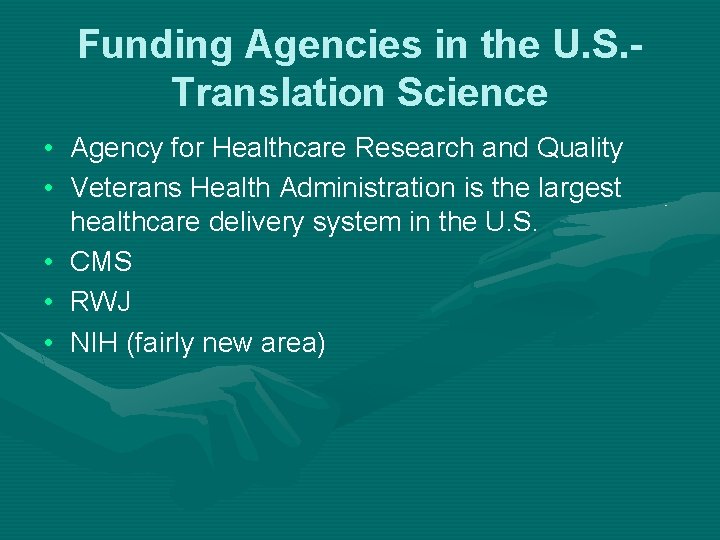 Funding Agencies in the U.S.-
Translation Science

• Agency for Healthcare Research and Quality
• Veterans Health Administration is the largest healthcare delivery system in the U.S.
• CMS
• RWJ
• NIH (fairly new area)